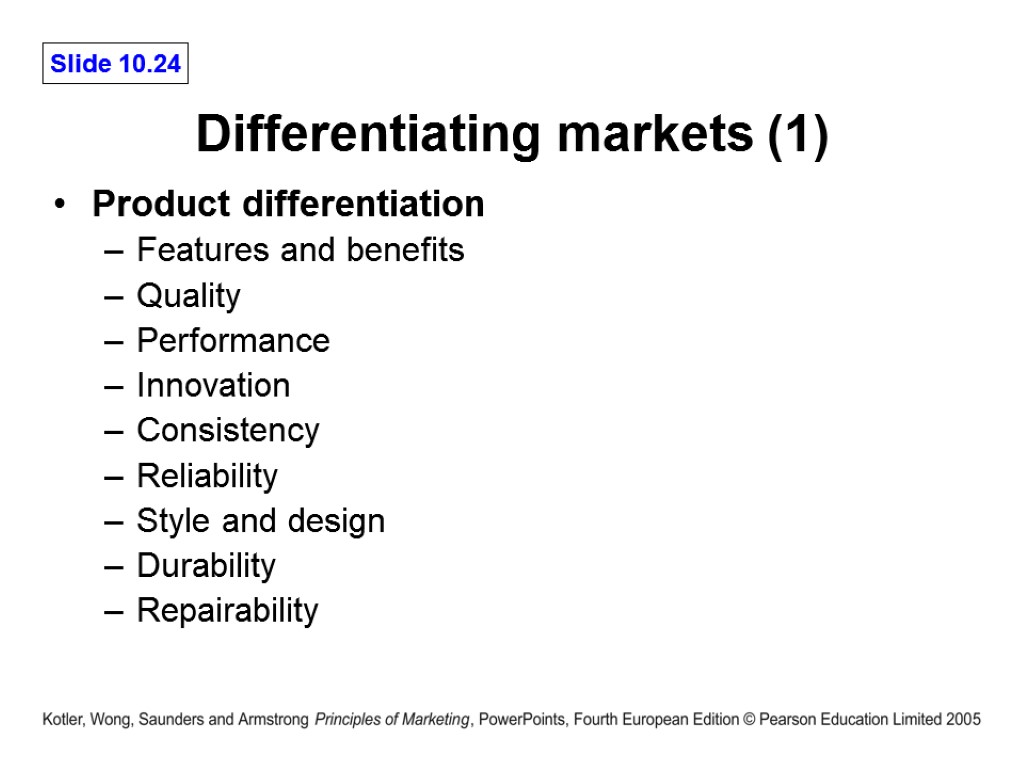 Slide 10.24

Differentiating markets (1)

• Product differentiation
– Features and benefits
– Quality
– Performance
– Innovation
– Consistency
– Reliability
– Style and design
– Durability
– Repairability

Kotler, Wong, Saunders and Armstrong Principles of Marketing, PowerPoints, Fourth European Edition © Pearson Education Limited 2005